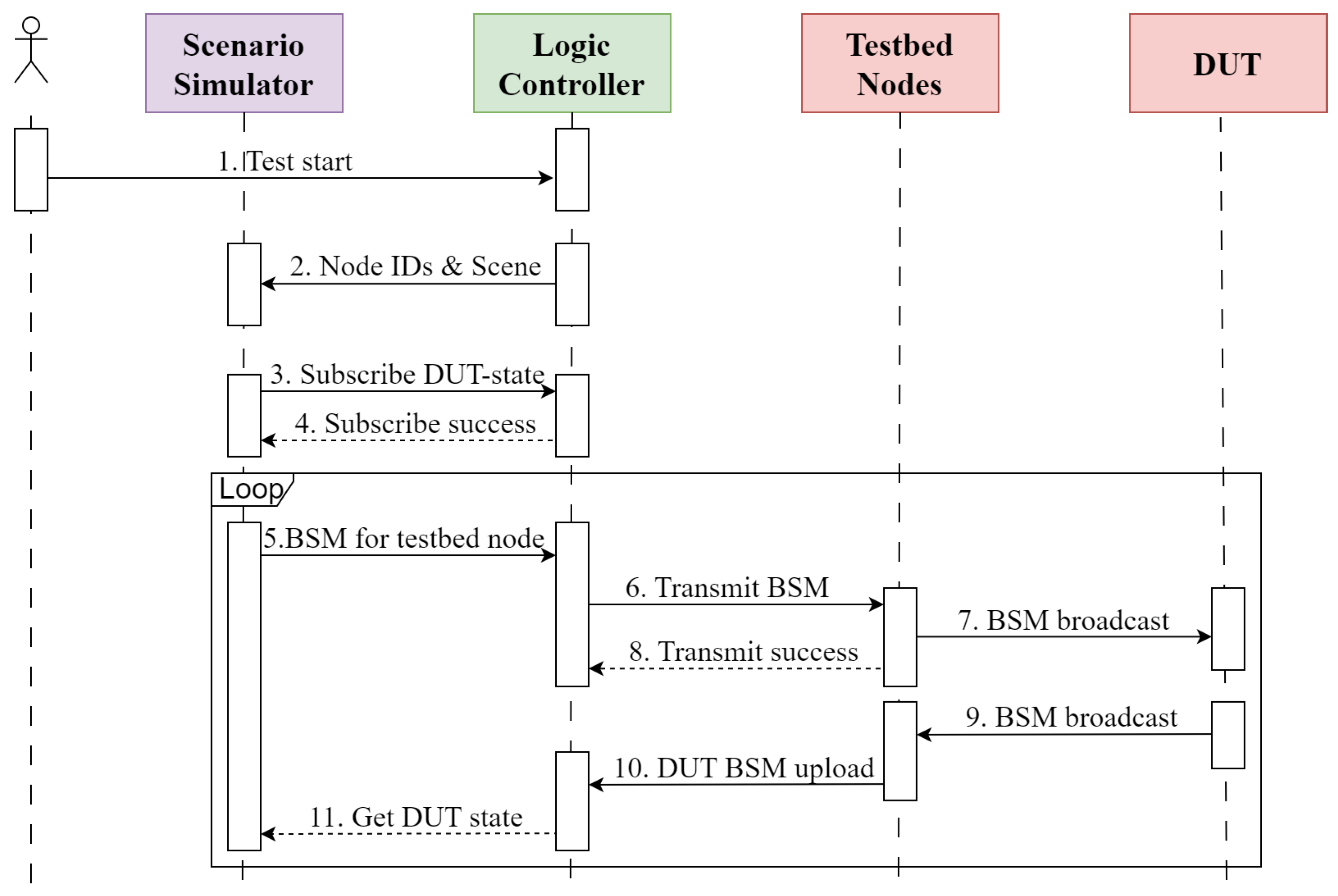 Scenario Simulator

Logic Controller

Testbed Nodes

DUT

1. Test start

2. Node IDs & Scene

3. Subscribe DUT-state

4. Subscribe success

Loop

5.BSM for testbed node

6. Transmit BSM

7. BSM broadcast

8. Transmit success

9. BSM broadcast

10. DUT BSM upload

11. Get DUT state